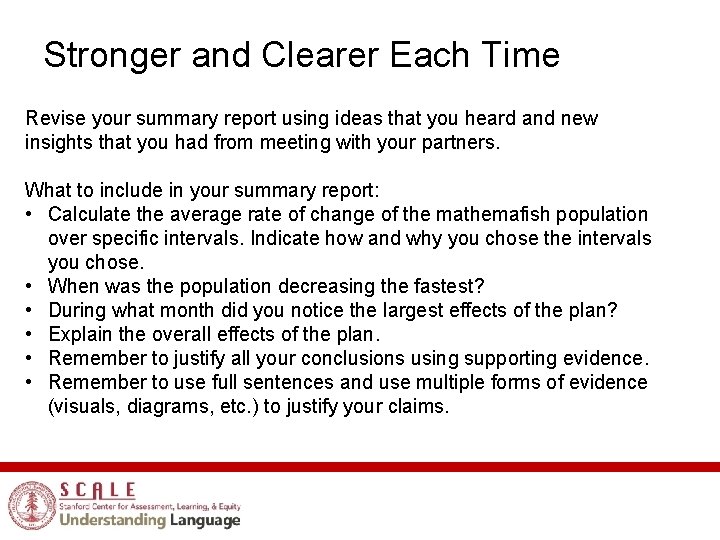 Stronger and Clearer Each Time

Revise your summary report using ideas that you heard and new insights that you had from meeting with your partners.

What to include in your summary report:
• Calculate the average rate of change of the mathemafish population over specific intervals. Indicate how and why you chose the intervals you chose.
• When was the population decreasing the fastest?
• During what month did you notice the largest effects of the plan?
• Explain the overall effects of the plan.
• Remember to justify all your conclusions using supporting evidence.
• Remember to use full sentences and use multiple forms of evidence (visuals, diagrams, etc.) to justify your claims.

SCALE
Stanford Center for Assessment, Learning, & Equity
Understanding Language